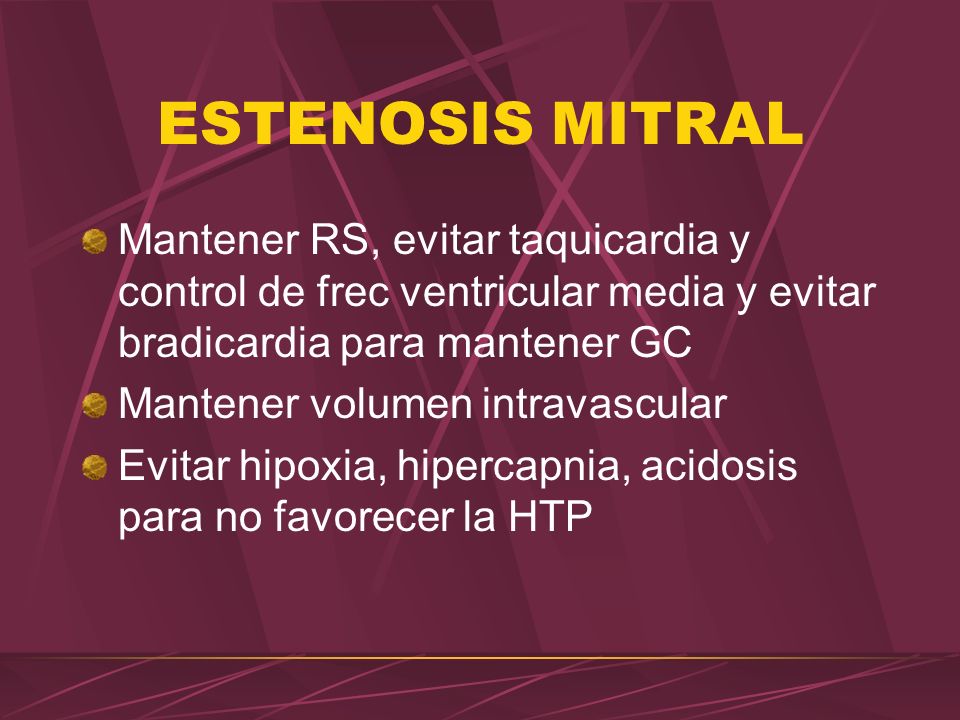 ESTENOSIS MITRAL

Mantener RS, evitar taquicardia y control de frec ventricular media y evitar bradicardia para mantener GC

Mantener volumen intravascular

Evitar hipoxia, hipercapnia, acidosis para no favorecer la HTP